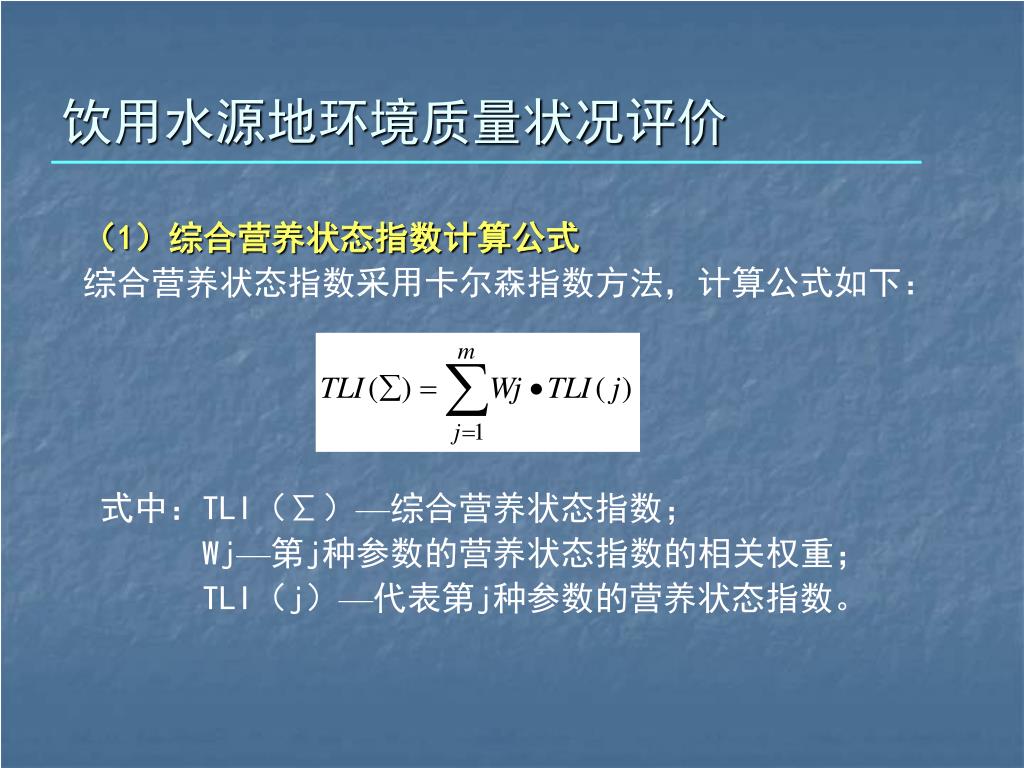 饮用水源地环境质量状况评价

（1）综合营养状态指数计算公式

综合营养状态指数采用卡尔森指数方法，计算公式如下：

$TLI(\sum) = \sum_{j=1}^{m} Wj \bullet TLI(j)$

式中：TLI（∑）—综合营养状态指数；
Wj—第j种参数的营养状态指数的相关权重；
TLI（j）—代表第j种参数的营养状态指数。